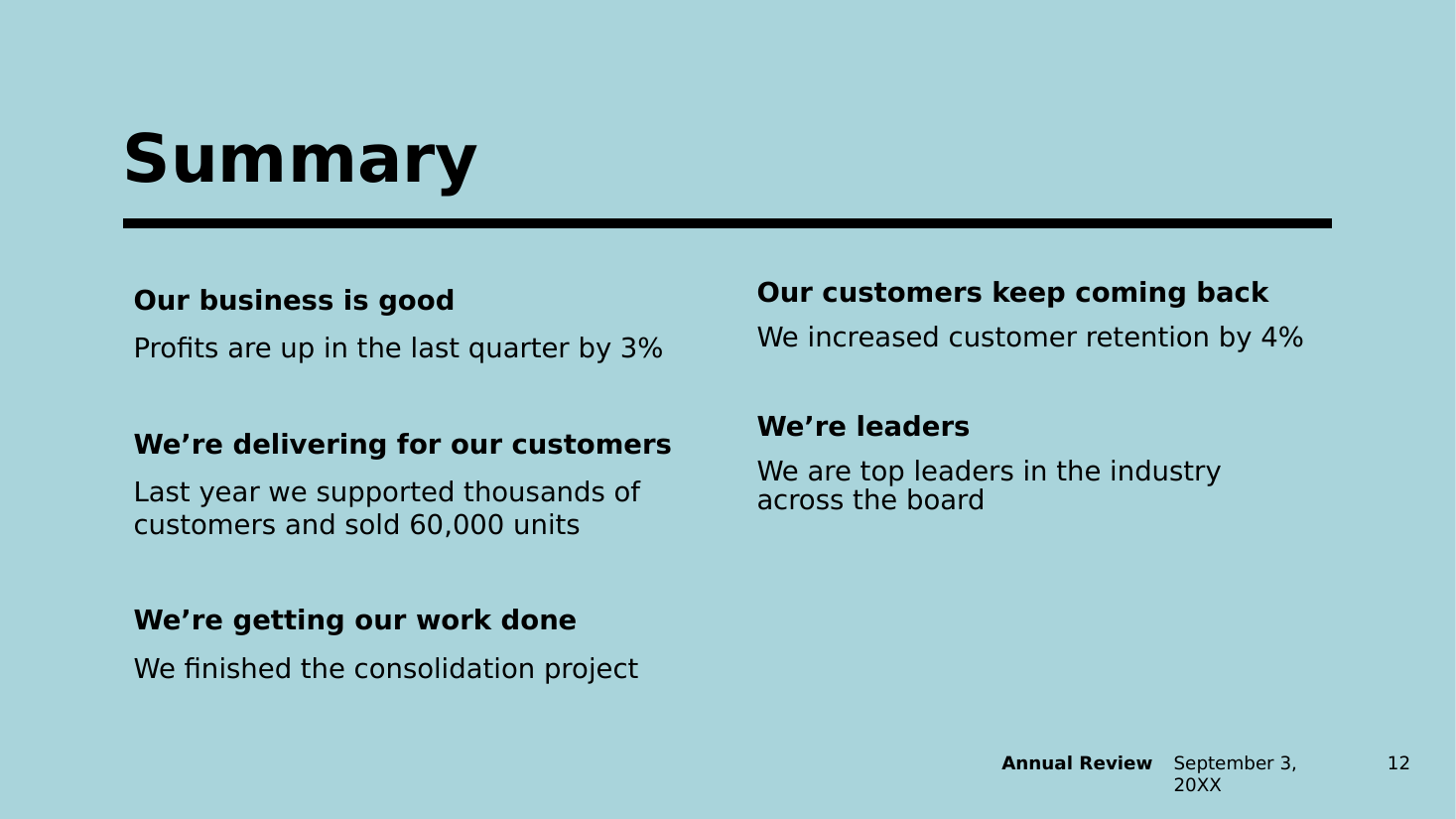 Summary

Our business is good

Profits are up in the last quarter by 3%

We're delivering for our customers

Last year we supported thousands of customers and sold 60,000 units

We're getting our work done

We finished the consolidation project

Our customers keep coming back

We increased customer retention by 4%

We're leaders

We are top leaders in the industry across the board

Annual Review September 3, 20XX 12